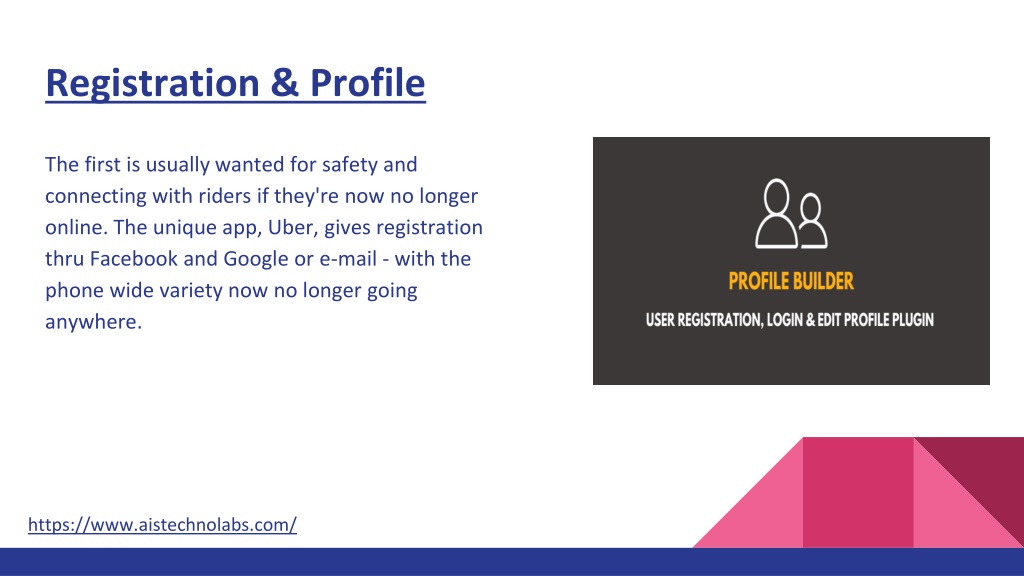 Registration & Profile

The first is usually wanted for safety and connecting with riders if they're now no longer online. The unique app, Uber, gives registration thru Facebook and Google or e-mail - with the phone wide variety now no longer going anywhere.

PROFILE BUILDER

USER REGISTRATION, LOGIN & EDIT PROFILE PLUGIN

https://www.aistechnolabs.com/